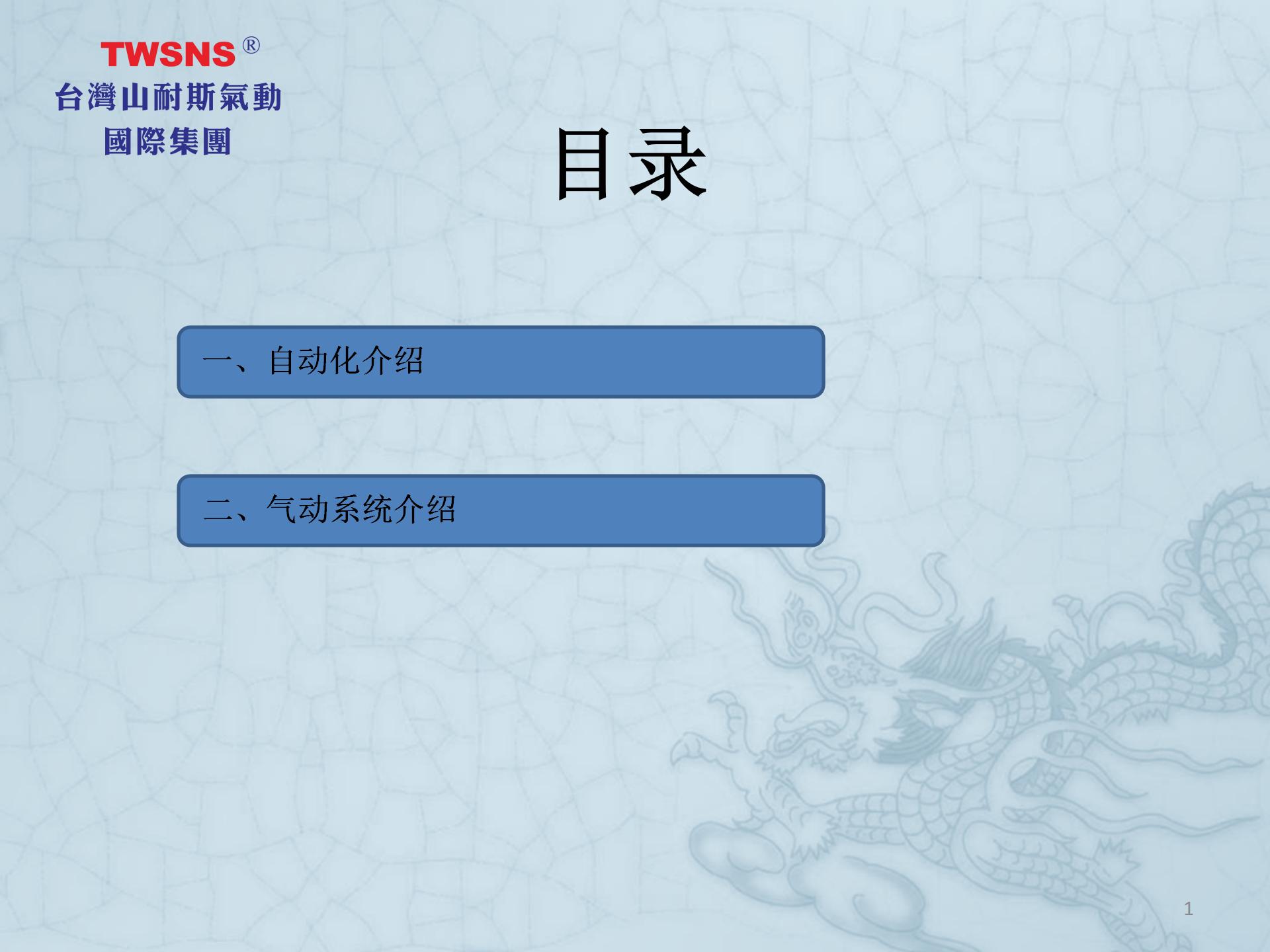 TWSNS®
台灣山耐斯氣動
國際集團

目录

一、自动化介绍

二、气动系统介绍

1